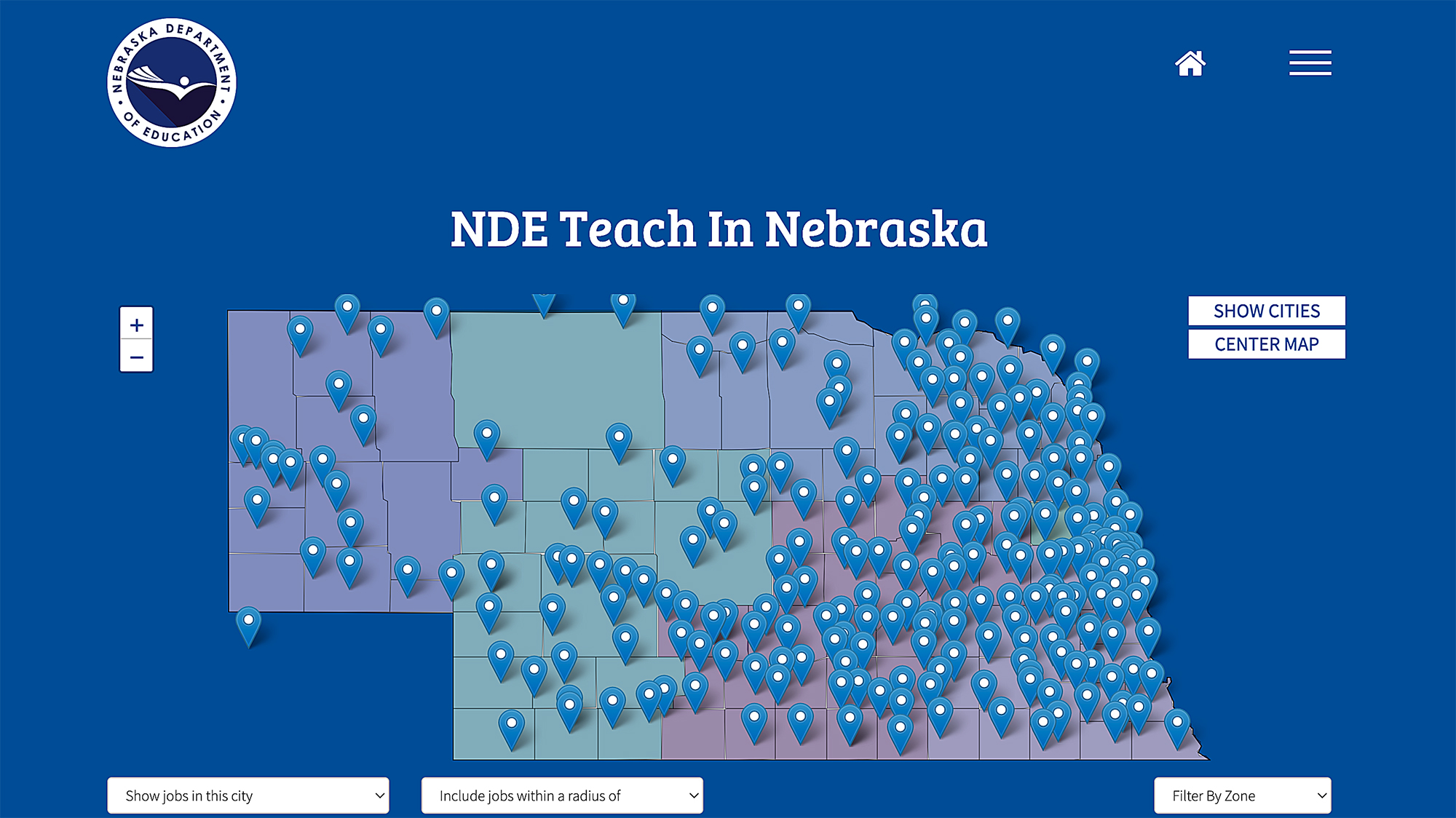 NEBRASKA DEPARTMENT OF EDUCATION

NDE Teach In Nebraska

+
−

SHOW CITIES
CENTER MAP

Show jobs in this city
Include jobs within a radius of
Filter By Zone